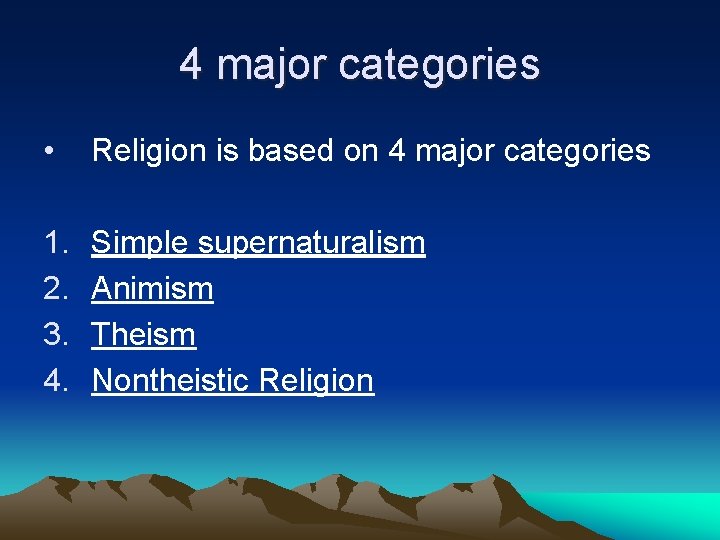 4 major categories

• Religion is based on 4 major categories

1. Simple supernaturalism
2. Animism
3. Theism
4. Nontheistic Religion